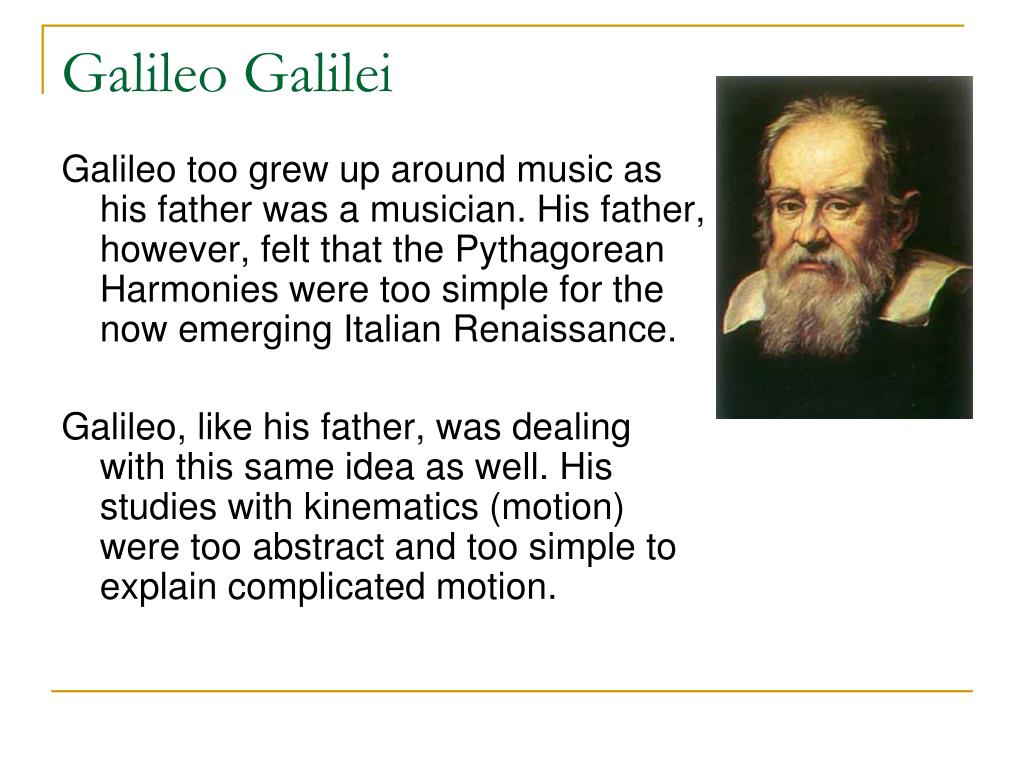 Galileo Galilei

Galileo too grew up around music as his father was a musician. His father, however, felt that the Pythagorean Harmonies were too simple for the now emerging Italian Renaissance.

Galileo, like his father, was dealing with this same idea as well. His studies with kinematics (motion) were too abstract and too simple to explain complicated motion.